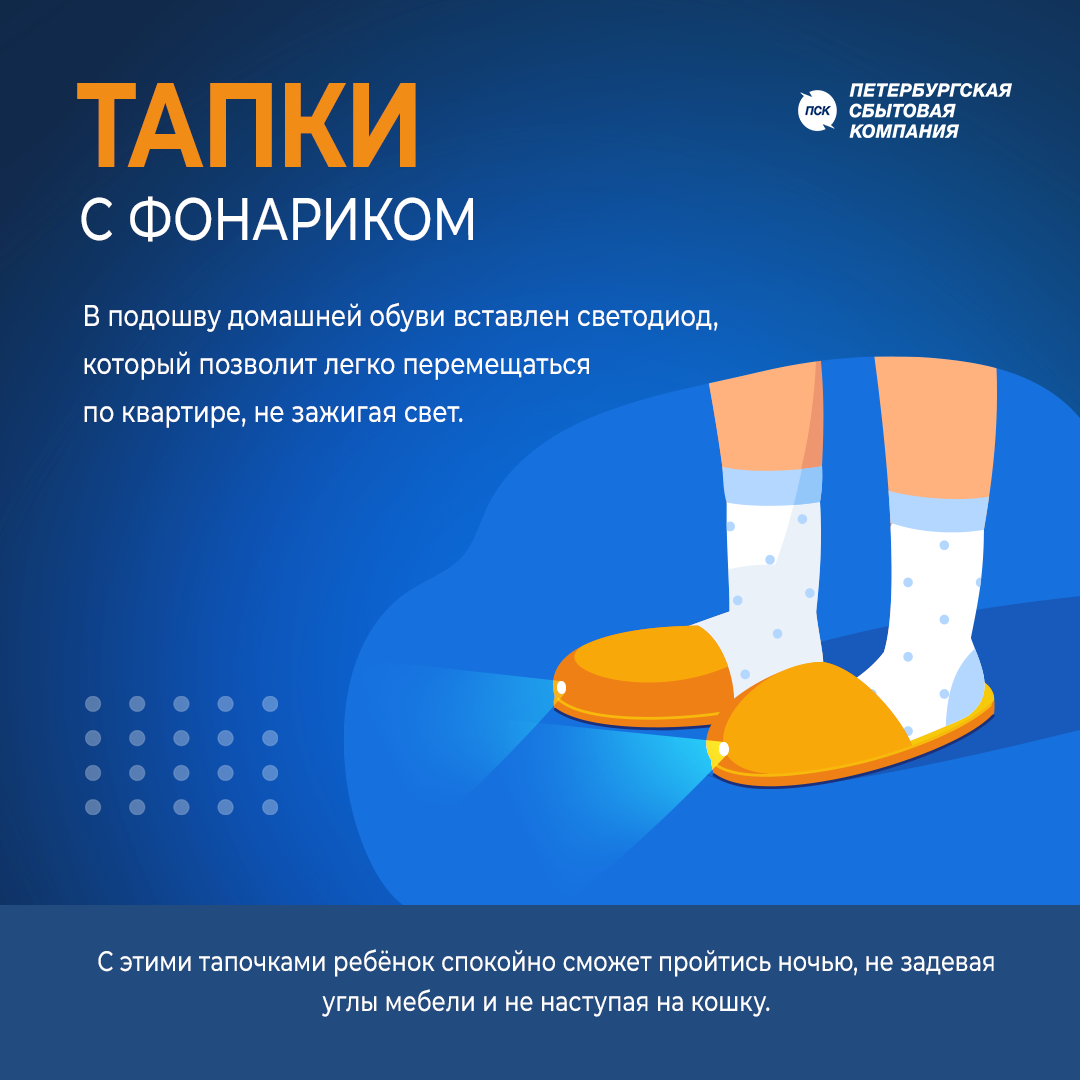 ТАПКИ
С ФОНАРИКОМ

ПСК ПЕТЕРБУРГСКАЯ СБЫТОВАЯ КОМПАНИЯ

В подошву домашней обуви вставлен светодиод, который позволит легко перемещаться по квартире, не зажигая свет.

С этими тапочками ребёнок спокойно сможет пройтись ночью, не задевая углы мебели и не наступая на кошку.